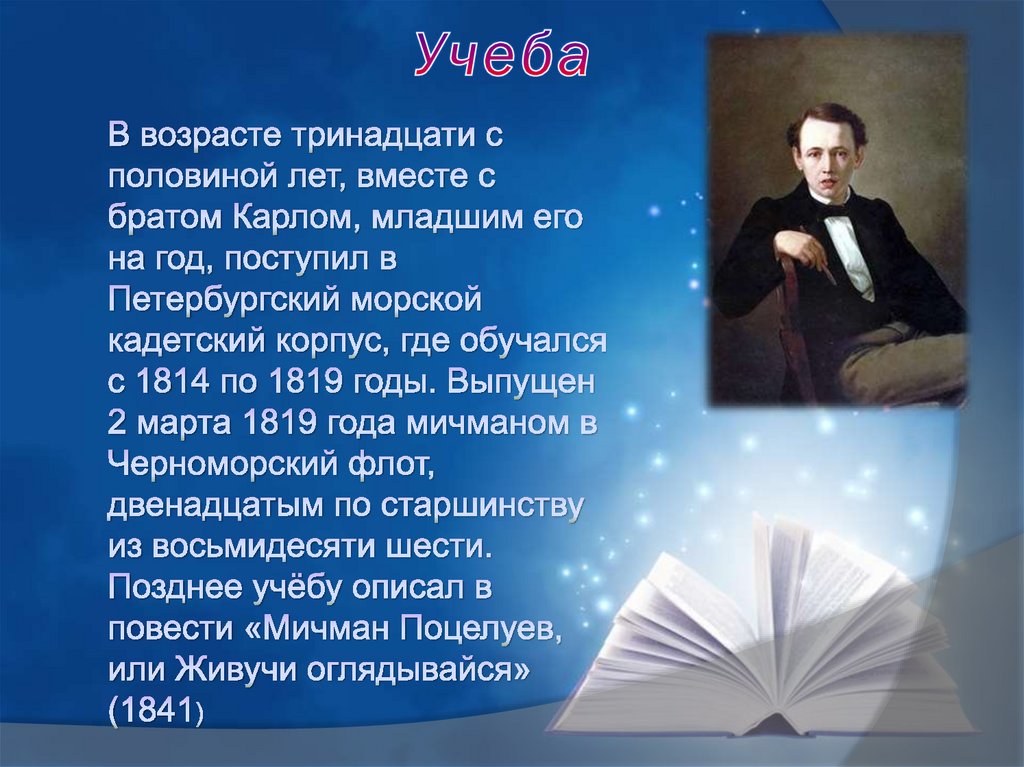 Учеба

В возрасте тринадцати с половиной лет, вместе с братом Карлом, младшим его на год, поступил в Петербургский морской кадетский корпус, где обучался с 1814 по 1819 годы. Выпущен 2 марта 1819 года мичманом в Черноморский флот, двенадцатым по старшинству из восьмидесяти шести. Позднее учёбу описал в повести «Мичман Поцелуев, или Живучи оглядывайся» (1841)